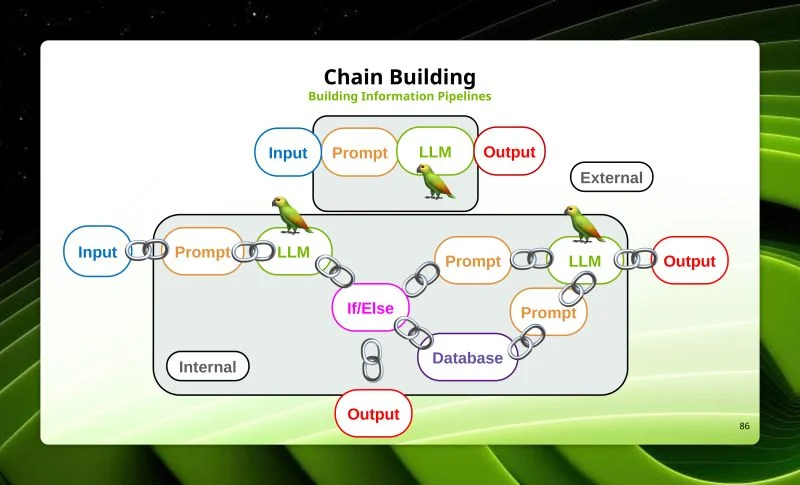 Chain Building
Building Information Pipelines

Input
Prompt
LLM
Output

External

Input
Prompt
LLM
If/Else
Prompt
LLM
Output
Prompt
Database
Internal
Output

86